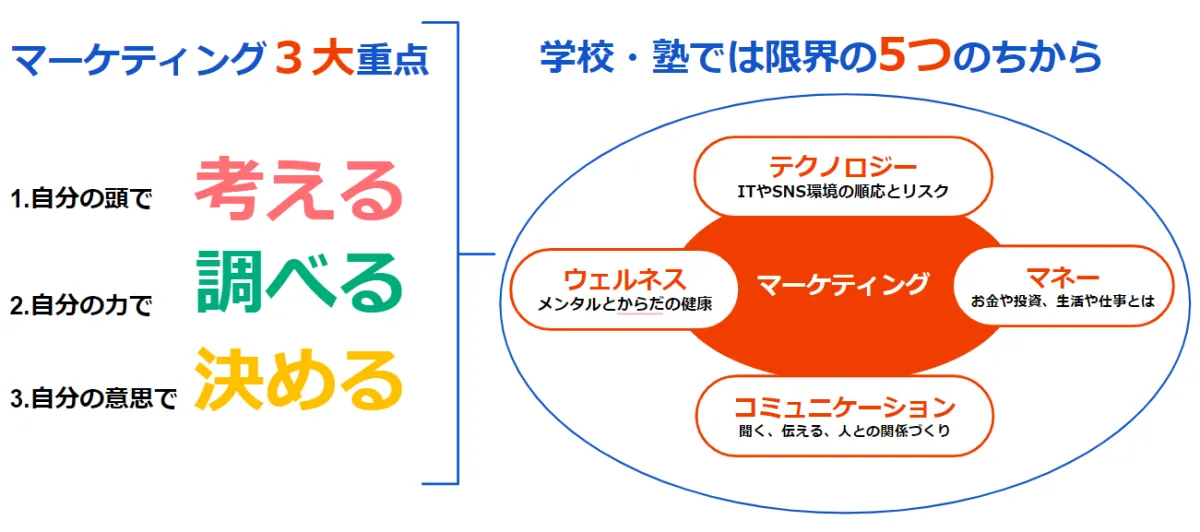 マーケティング３大重点

1.自分の頭で　考える

2.自分の力で　調べる

3.自分の意思で　決める

学校・塾では限界の5つのちから

テクノロジー
ITやSNS環境の順応とリスク

ウェルネス
メンタルとからだの健康

マーケティング

マネー
お金や投資、生活や仕事とは

コミュニケーション
聞く、伝える、人との関係づくり